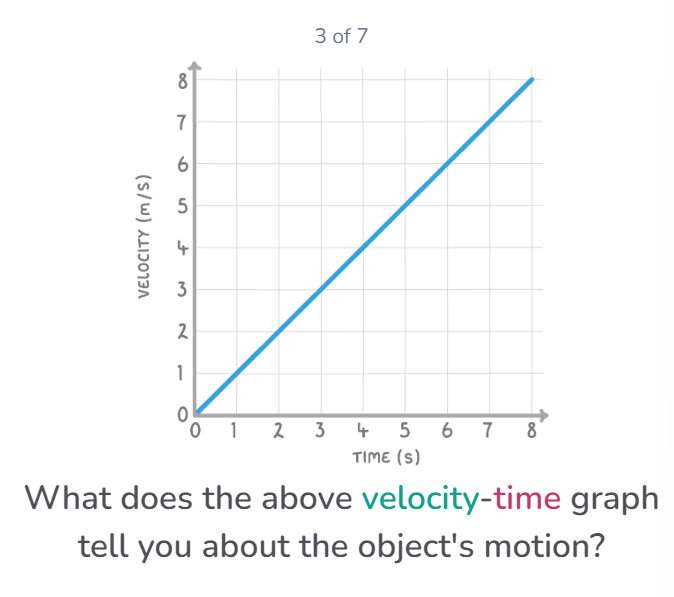 3 of 7

VELOCITY (m/s)

8
7
6
5
4
3
2
1
0

0 1 2 3 4 5 6 7 8

TIME (s)

What does the above velocity-time graph tell you about the object's motion?